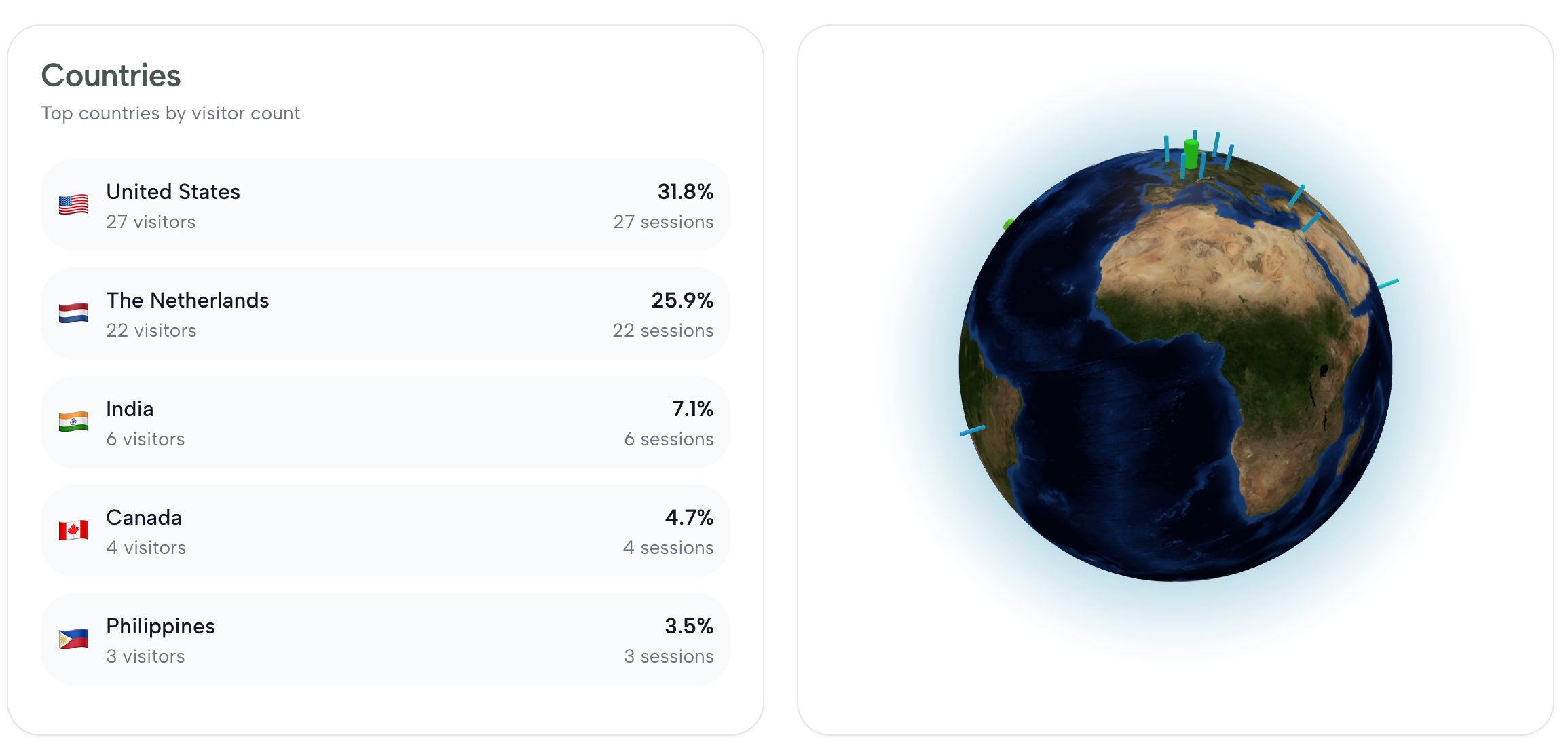 Countries
Top countries by visitor count

United States
27 visitors
31.8%
27 sessions

The Netherlands
22 visitors
25.9%
22 sessions

India
6 visitors
7.1%
6 sessions

Canada
4 visitors
4.7%
4 sessions

Philippines
3 visitors
3.5%
3 sessions